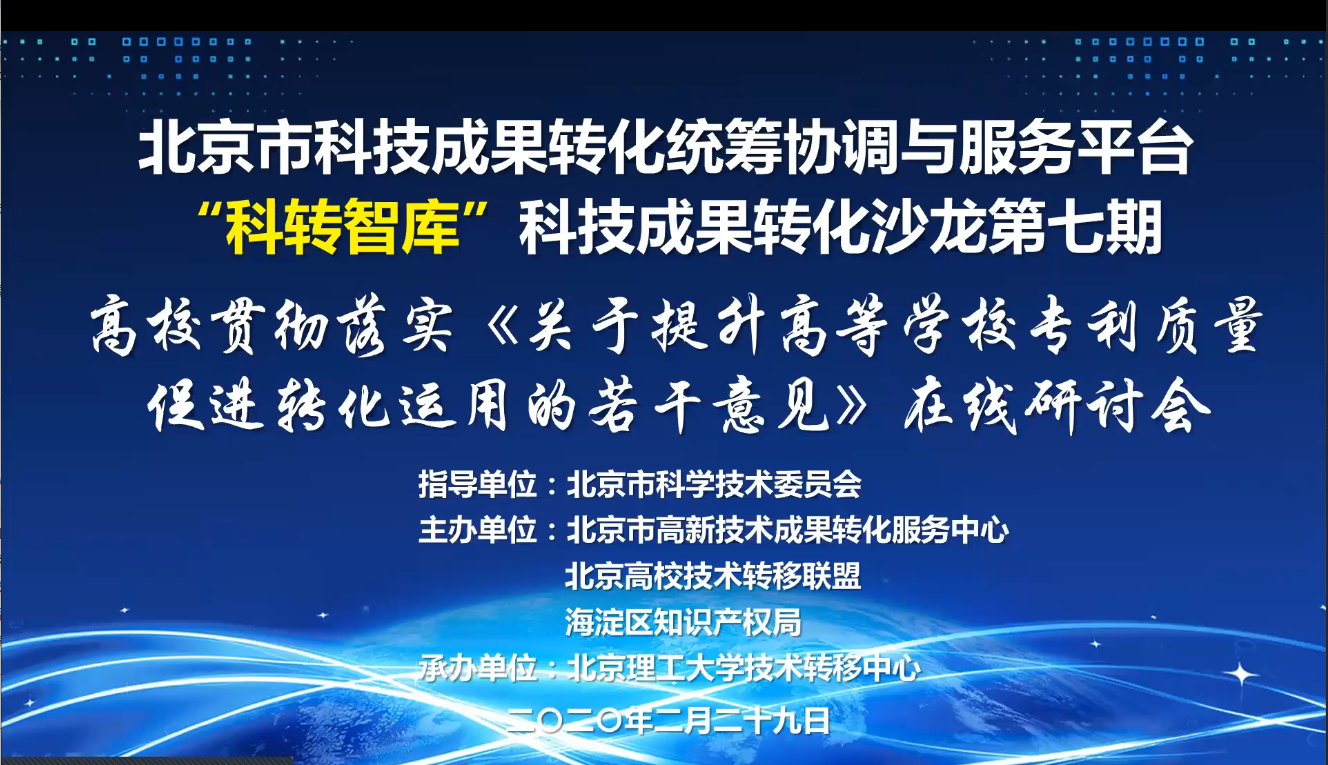 北京市科技成果转化统筹协调与服务平台
“科转智库”科技成果转化沙龙第七期

高校贯彻落实《关于提升高等学校专利质量促进转化运用的若干意见》在线研讨会

指导单位：北京市科学技术委员会
主办单位：北京市高新技术成果转化服务中心
北京高校技术转移联盟
海淀区知识产权局
承办单位：北京理工大学技术转移中心

二〇二〇年二月二十九日